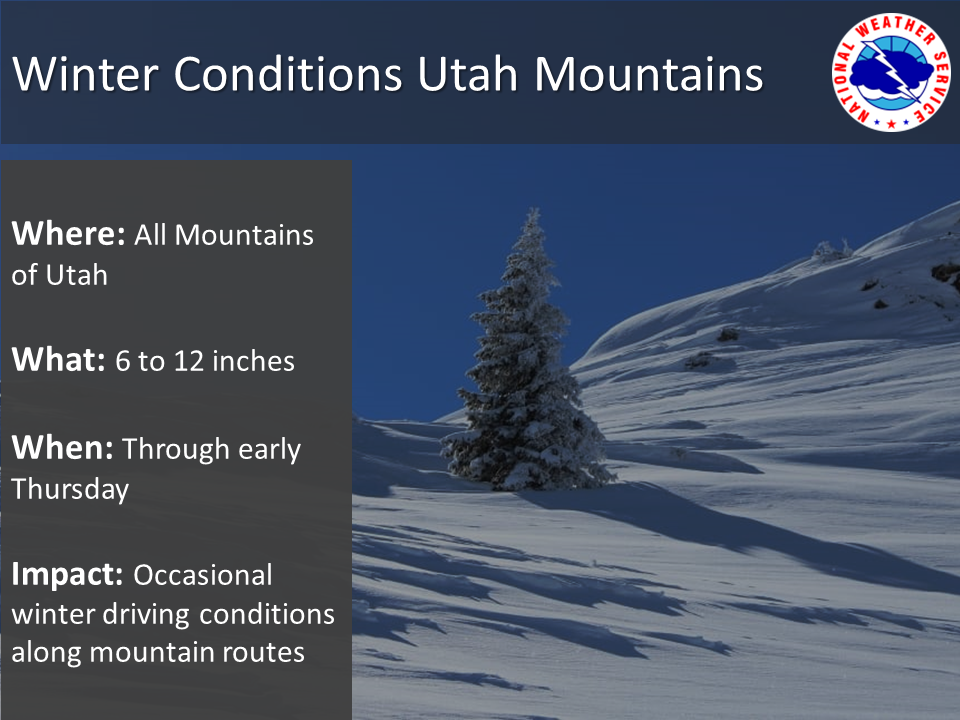 Winter Conditions Utah Mountains

NATIONAL WEATHER SERVICE

Where: All Mountains of Utah

What: 6 to 12 inches

When: Through early Thursday

Impact: Occasional winter driving conditions along mountain routes